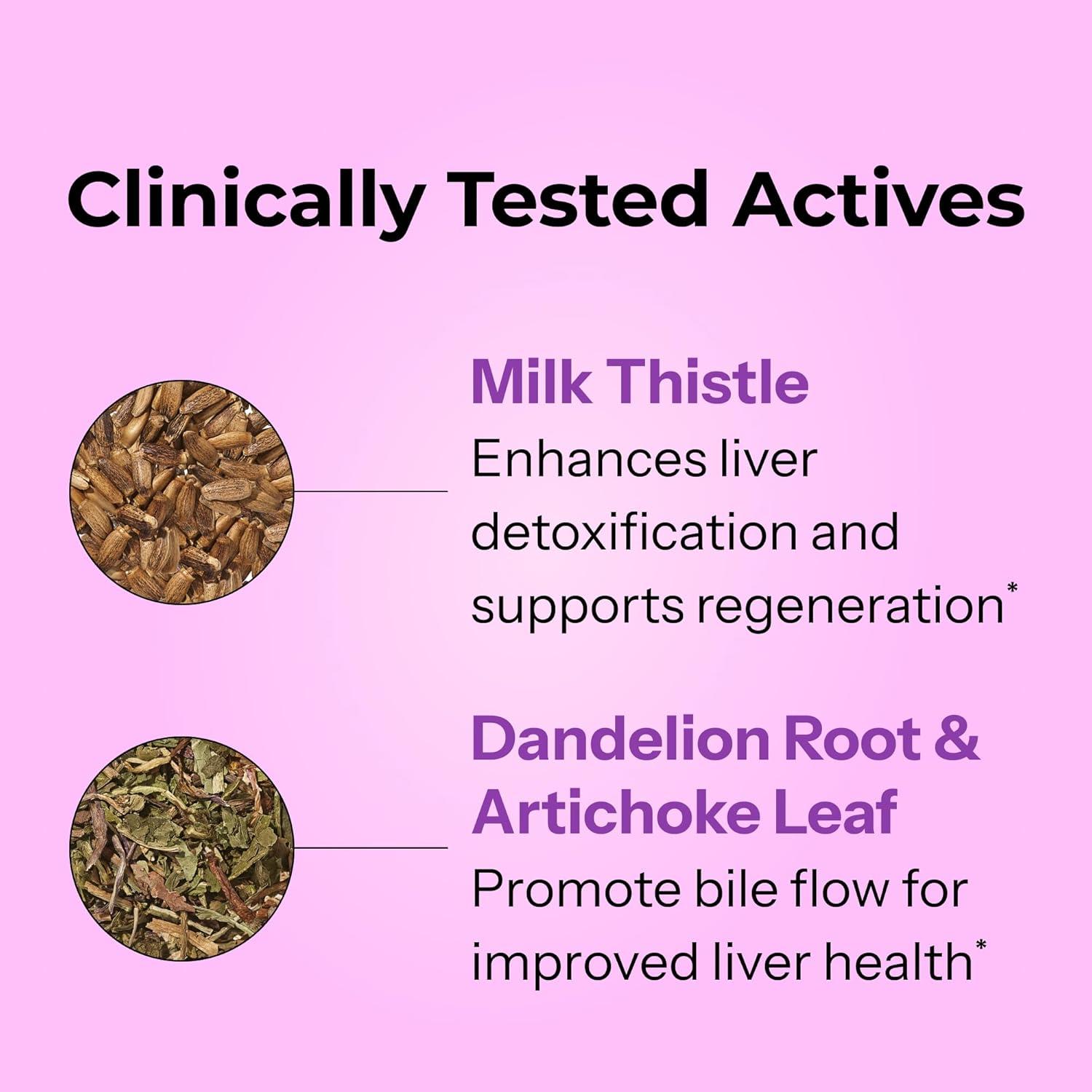 Clinically Tested Actives

Milk Thistle
Enhances liver detoxification and supports regeneration*

Dandelion Root & Artichoke Leaf
Promote bile flow for improved liver health*